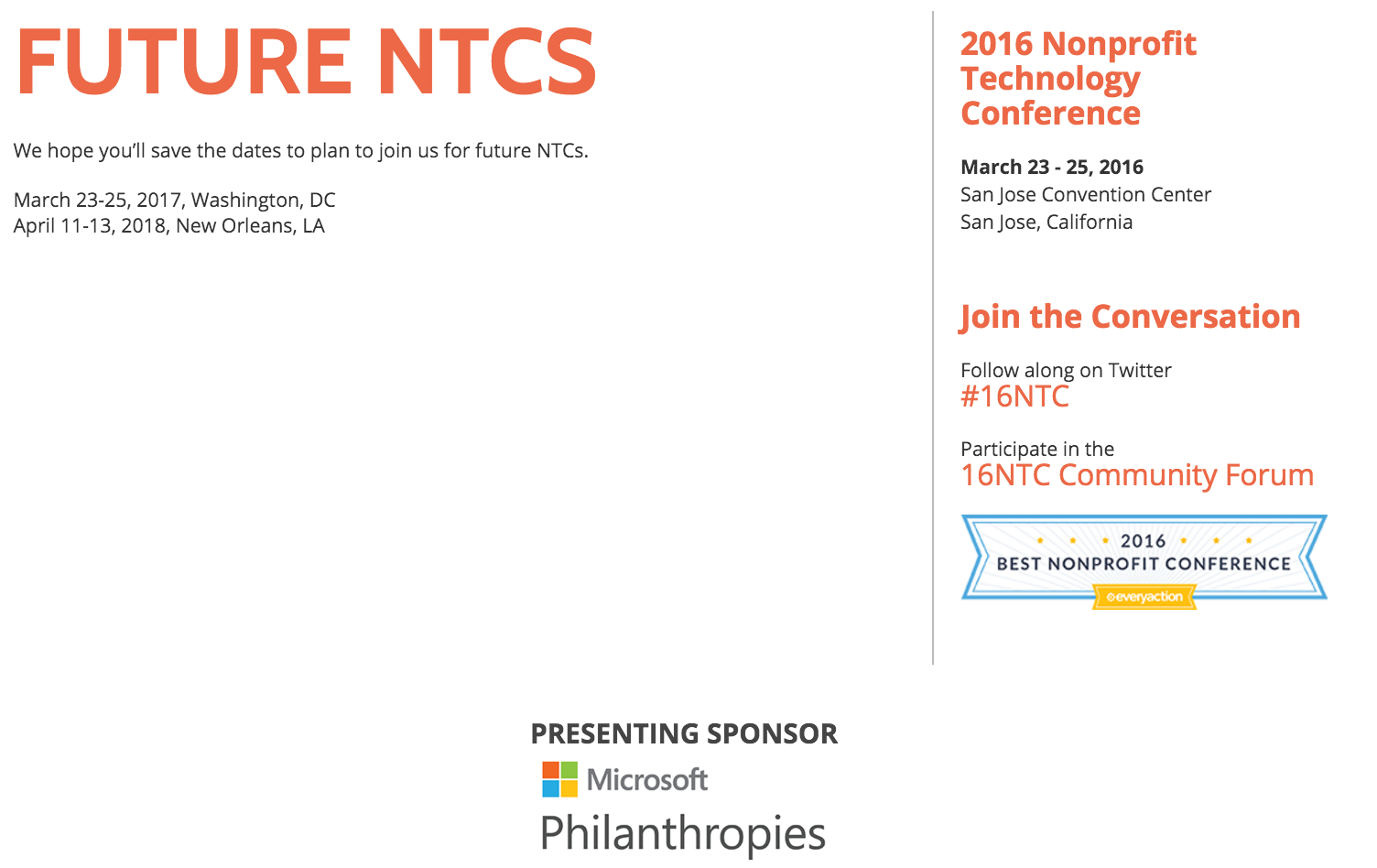 FUTURE NTCS

We hope you'll save the dates to plan to join us for future NTCs.

March 23-25, 2017, Washington, DC
April 11-13, 2018, New Orleans, LA

2016 Nonprofit Technology Conference

March 23 - 25, 2016
San Jose Convention Center
San Jose, California

Join the Conversation

Follow along on Twitter
#16NTC

Participate in the
16NTC Community Forum

2016
BEST NONPROFIT CONFERENCE
everyaction

PRESENTING SPONSOR
Microsoft
Philanthropies